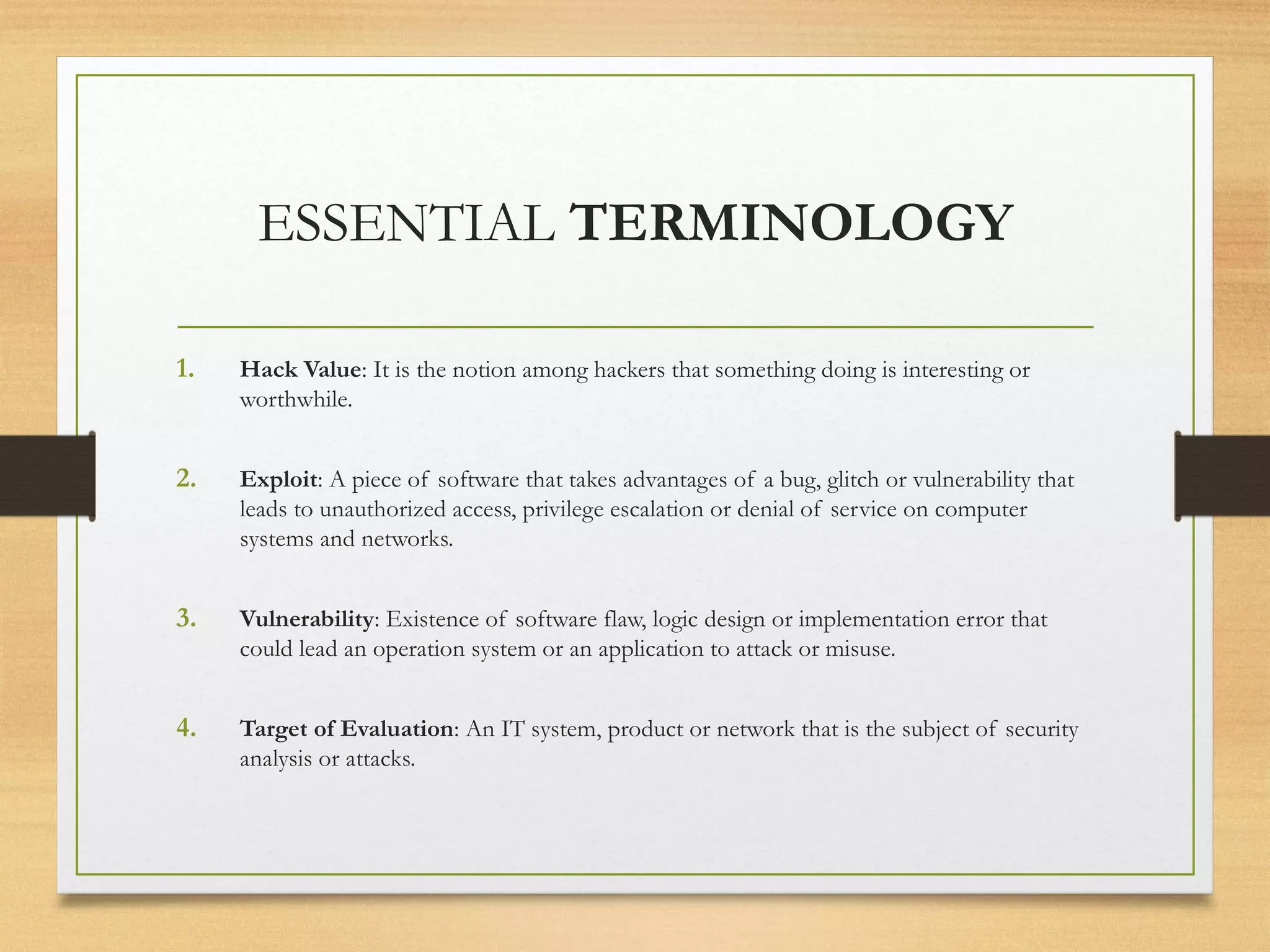 ESSENTIAL TERMINOLOGY

1. Hack Value: It is the notion among hackers that something doing is interesting or worthwhile.

2. Exploit: A piece of software that takes advantages of a bug, glitch or vulnerability that leads to unauthorized access, privilege escalation or denial of service on computer systems and networks.

3. Vulnerability: Existence of software flaw, logic design or implementation error that could lead an operation system or an application to attack or misuse.

4. Target of Evaluation: An IT system, product or network that is the subject of security analysis or attacks.